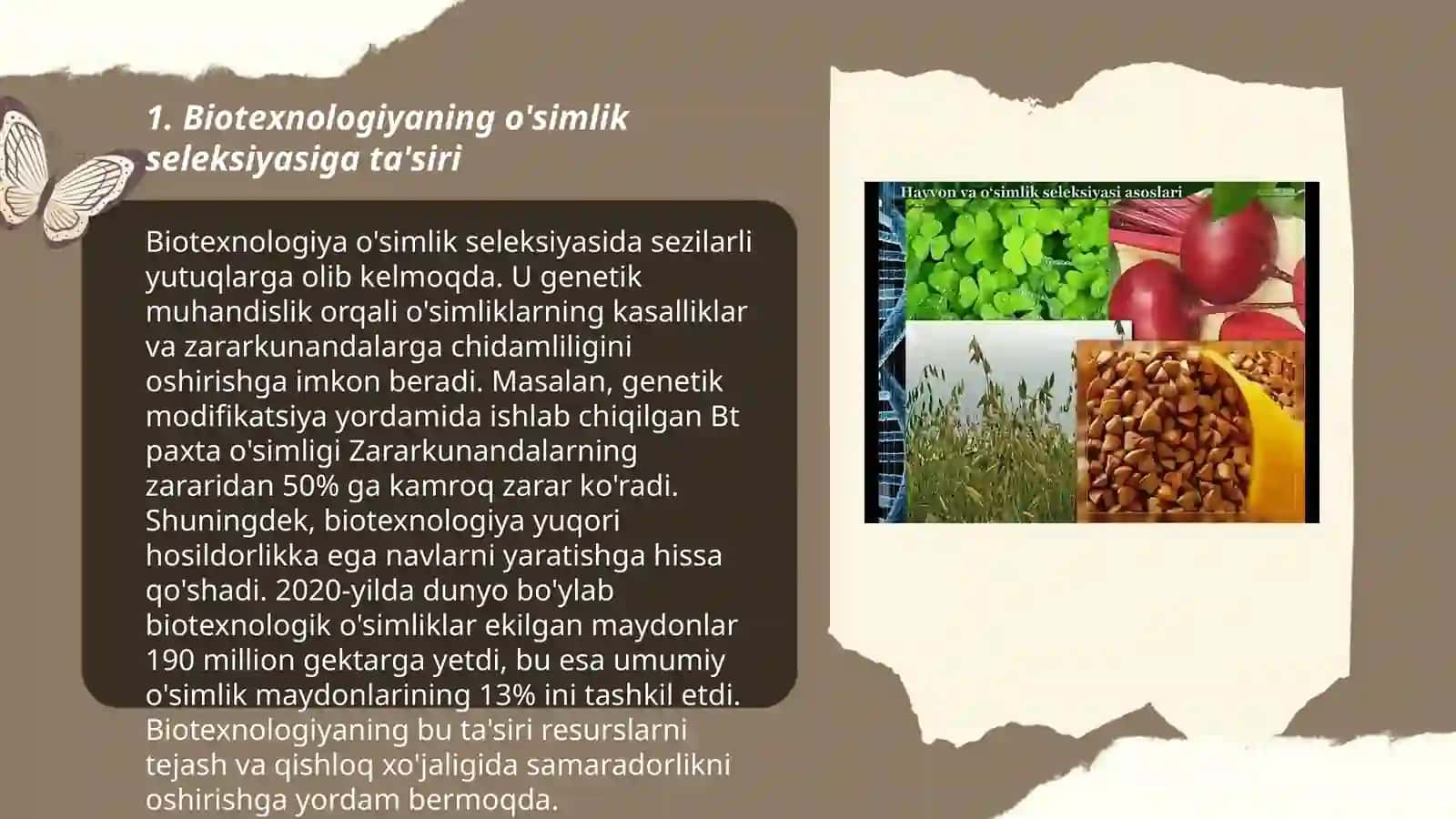 1. Biotexnologiyaning o'simlik seleksiyasiga ta'siri

Biotexnologiya o'simlik seleksiyasida sezilarli yutuqlarga olib kelmoqda. U genetik muhandislik orqali o'simliklarning kasalliklar va zararkunandalarga chidamliligini oshirishga imkon beradi. Masalan, genetik modifikatsiya yordamida ishlab chiqilgan Bt paxta o'simligi Zararkunandalarning zararidan 50% ga kamroq zarar ko'radi. Shuningdek, biotexnologiya yuqori hosildorlikka ega navlarni yaratishga hissa qo'shadi. 2020-yilda dunyo bo'ylab biotexnologik o'simliklar ekilgan maydonlar 190 million gektarga yetdi, bu esa umumiy o'simlik maydonlarining 13% ini tashkil etdi. Biotexnologiyaning bu ta'siri resurslarni tejash va qishloq xo'jaligida samaradorlikni oshirishga yordam bermoqda.

Hayvon va o'simlik seleksiyasi asoslari